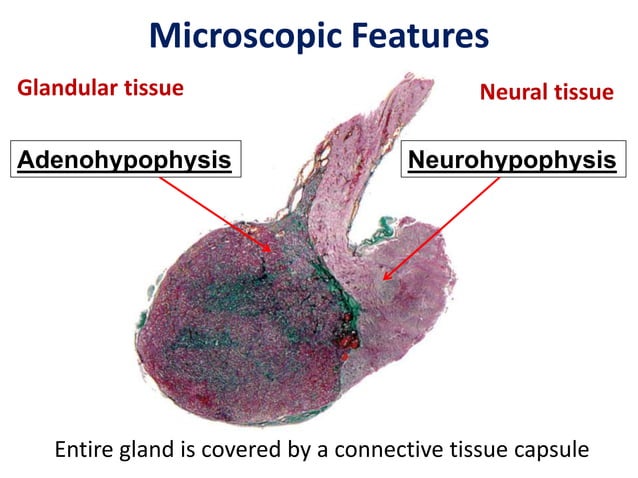 Microscopic Features

Glandular tissue

Neural tissue

Adenohypophysis

Neurohypophysis

Entire gland is covered by a connective tissue capsule